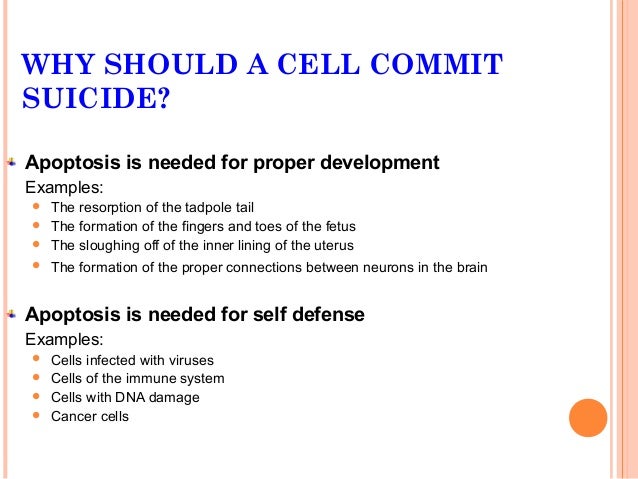 WHY SHOULD A CELL COMMIT SUICIDE?

Apoptosis is needed for proper development
Examples:
- The resorption of the tadpole tail
- The formation of the fingers and toes of the fetus
- The sloughing off of the inner lining of the uterus
- The formation of the proper connections between neurons in the brain

Apoptosis is needed for self defense
Examples:
- Cells infected with viruses
- Cells of the immune system
- Cells with DNA damage
- Cancer cells